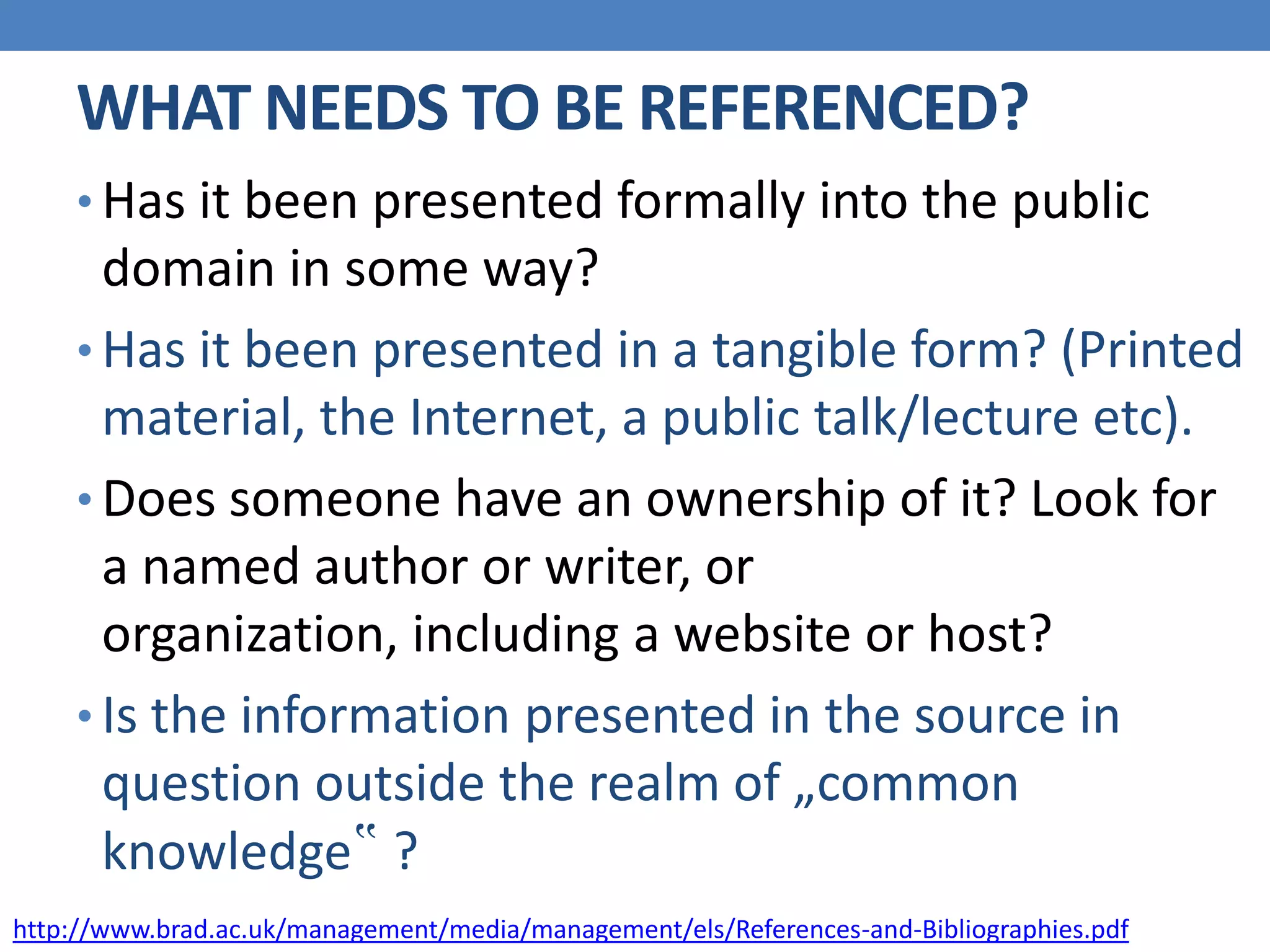 WHAT NEEDS TO BE REFERENCED?

• Has it been presented formally into the public domain in some way?

• Has it been presented in a tangible form? (Printed material, the Internet, a public talk/lecture etc).

• Does someone have an ownership of it? Look for a named author or writer, or organization, including a website or host?

• Is the information presented in the source in question outside the realm of „common knowledge“ ?

http://www.brad.ac.uk/management/media/management/els/References-and-Bibliographies.pdf